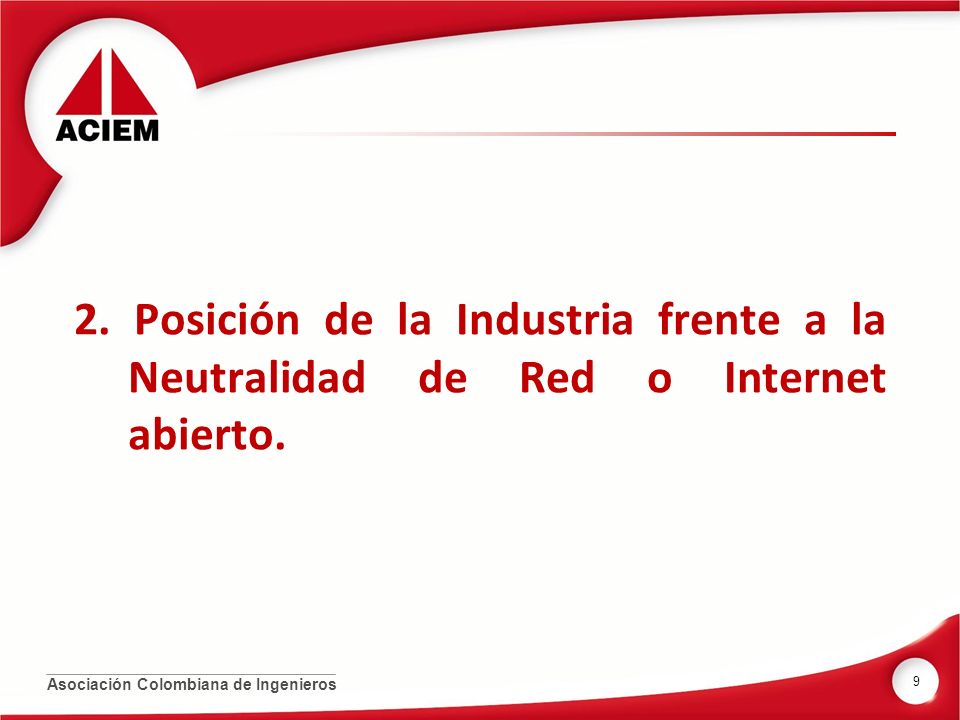 ACIEM

2. Posición de la Industria frente a la Neutralidad de Red o Internet abierto.

Asociación Colombiana de Ingenieros

9